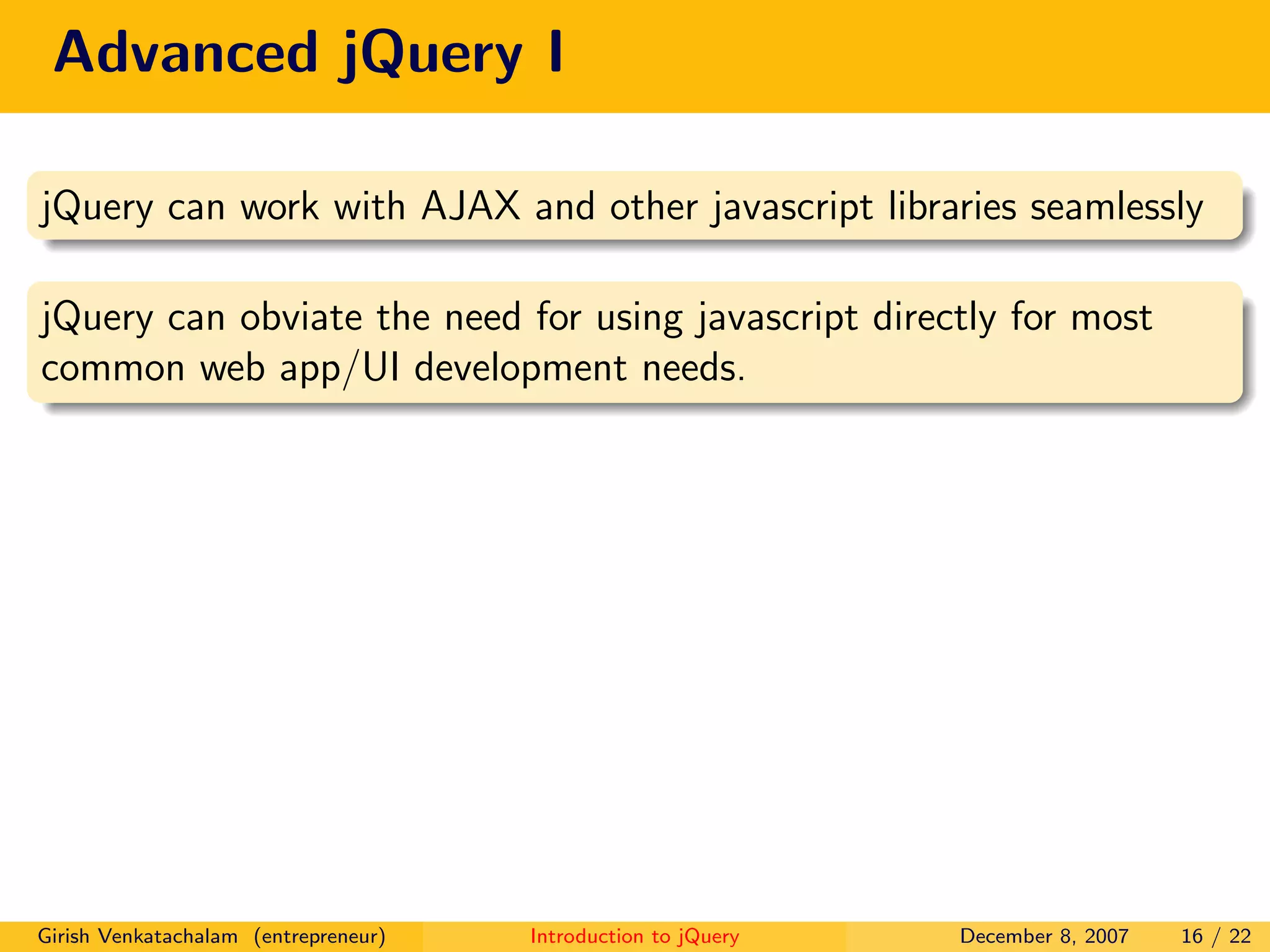 Advanced jQuery I

jQuery can work with AJAX and other javascript libraries seamlessly

jQuery can obviate the need for using javascript directly for most common web app/UI development needs.

Girish Venkatachalam (entrepreneur) Introduction to jQuery December 8, 2007 16 / 22